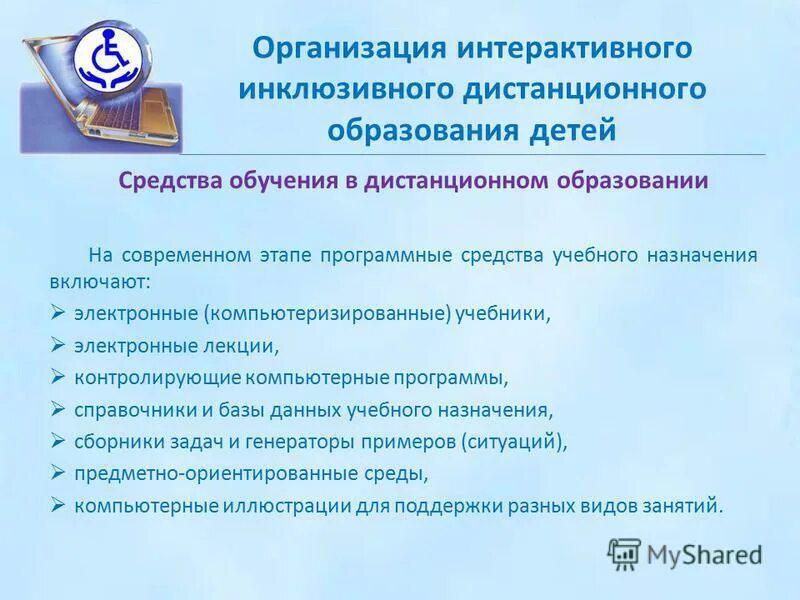 Организация интерактивного инклюзивного дистанционного образования детей

Средства обучения в дистанционном образовании

На современном этапе программные средства учебного назначения включают:

➢ электронные (компьютеризированные) учебники,
➢ электронные лекции,
➢ контролирующие компьютерные программы,
➢ справочники и базы данных учебного назначения,
➢ сборники задач и генераторы примеров (ситуаций),
➢ предметно-ориентированные среды,
➢ компьютерные иллюстрации для поддержки разных видов занятий.

MyShared